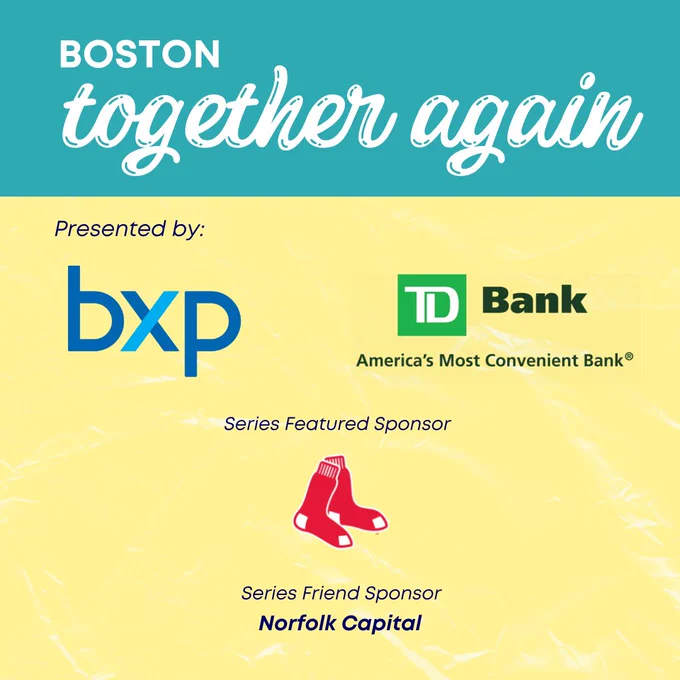 BOSTON
together again

Presented by:

bxp

TD Bank
America's Most Convenient Bank®

Series Featured Sponsor

Series Friend Sponsor
Norfolk Capital